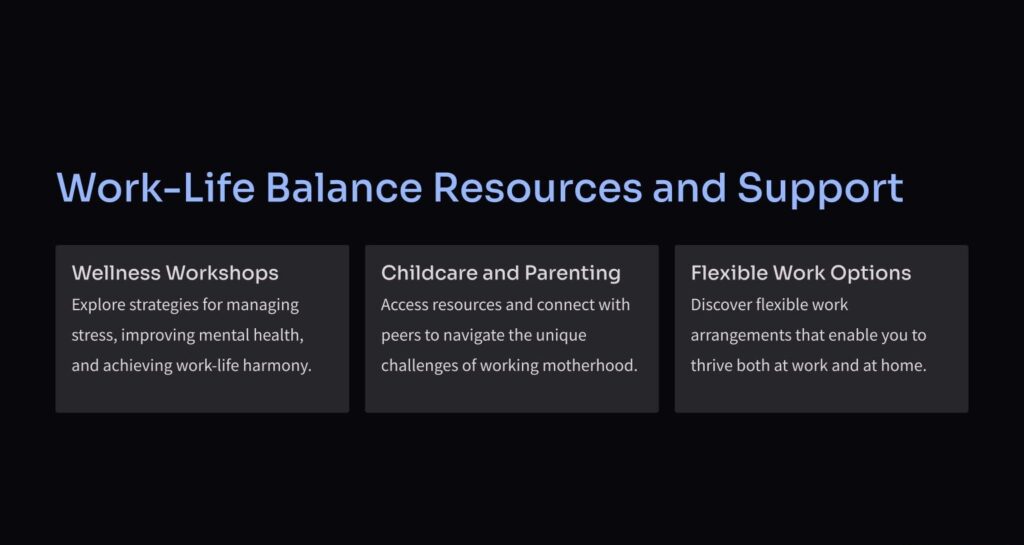 Work-Life Balance Resources and Support

Wellness Workshops
Explore strategies for managing stress, improving mental health, and achieving work-life harmony.

Childcare and Parenting
Access resources and connect with peers to navigate the unique challenges of working motherhood.

Flexible Work Options
Discover flexible work arrangements that enable you to thrive both at work and at home.